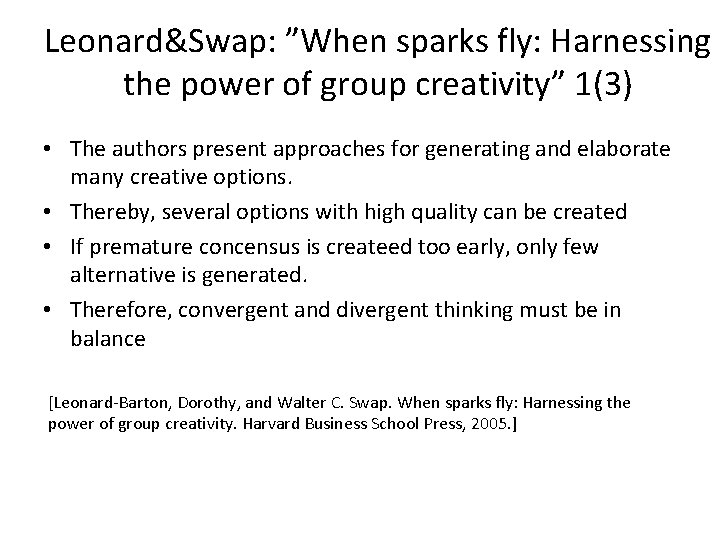 Leonard&Swap: ”When sparks fly: Harnessing the power of group creativity” 1(3)

• The authors present approaches for generating and elaborate many creative options.
• Thereby, several options with high quality can be created
• If premature concensus is createed too early, only few alternative is generated.
• Therefore, convergent and divergent thinking must be in balance

[Leonard-Barton, Dorothy, and Walter C. Swap. When sparks fly: Harnessing the power of group creativity. Harvard Business School Press, 2005.]